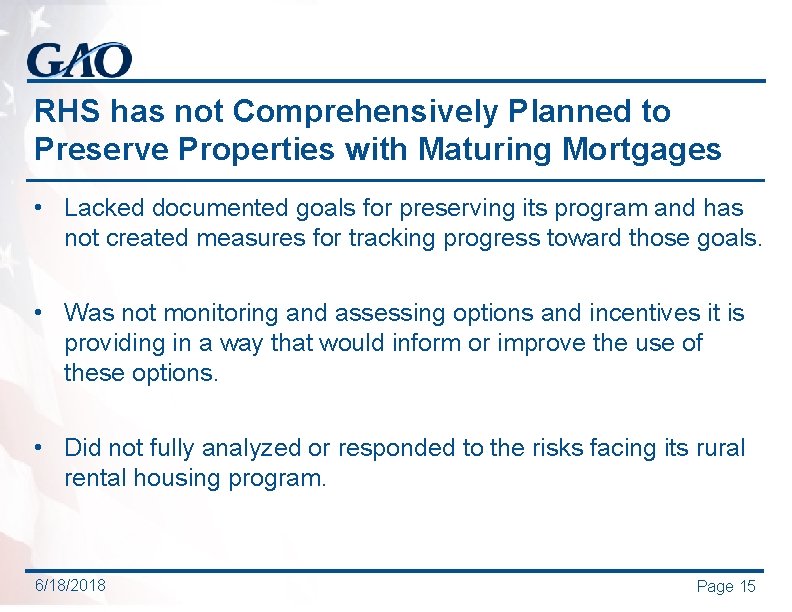 GAO

RHS has not Comprehensively Planned to Preserve Properties with Maturing Mortgages

• Lacked documented goals for preserving its program and has not created measures for tracking progress toward those goals.

• Was not monitoring and assessing options and incentives it is providing in a way that would inform or improve the use of these options.

• Did not fully analyzed or responded to the risks facing its rural rental housing program.

6/18/2018

Page 15